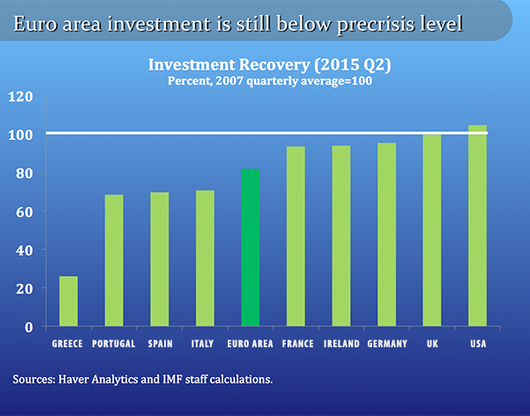 Euro area investment is still below precrisis level

Investment Recovery (2015 Q2)
Percent, 2007 quarterly average=100

120
100
80
60
40
20
0

GREECE PORTUGAL SPAIN ITALY EURO AREA FRANCE IRELAND GERMANY UK USA

Sources: Haver Analytics and IMF staff calculations.